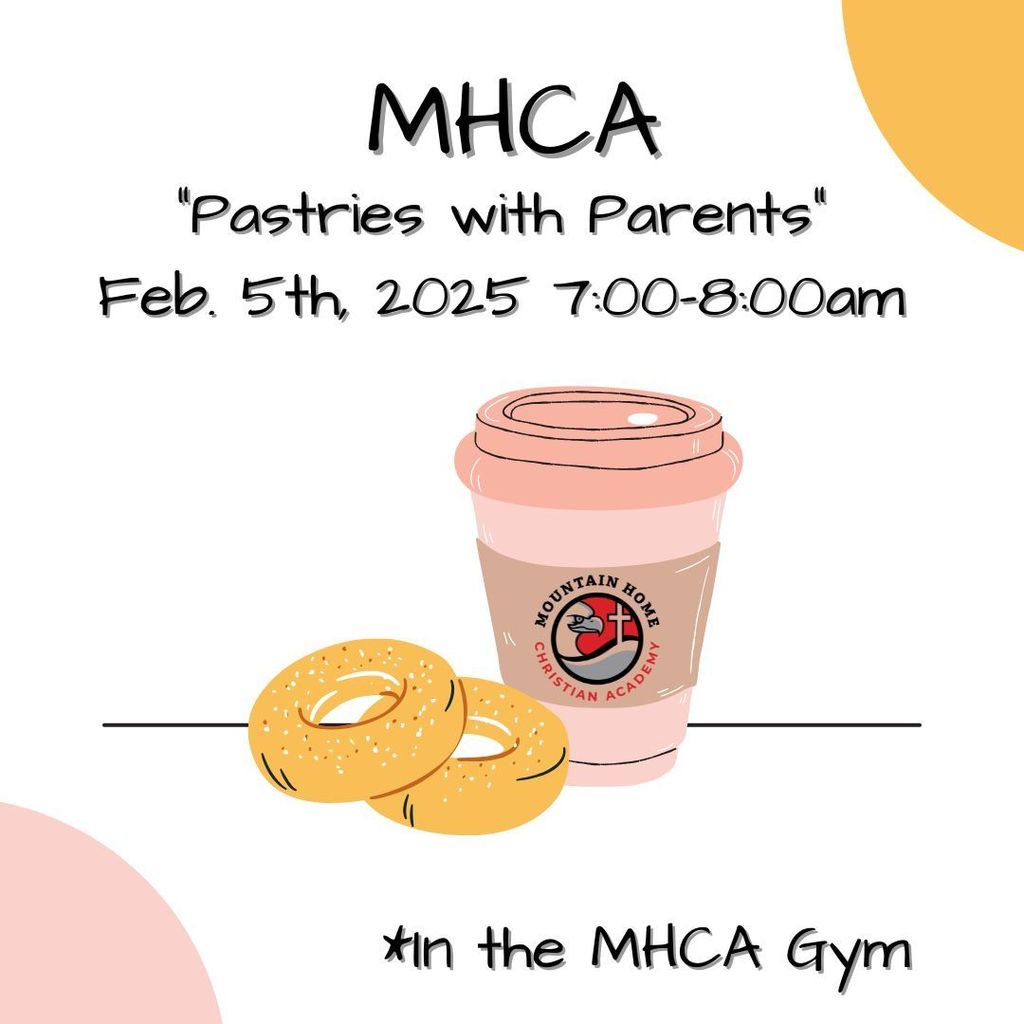 MHCA

"Pastries with Parents"

Feb. 5th, 2025 7:00-8:00am

MOUNTAIN HOME CHRISTIAN ACADEMY

*In the MHCA Gym